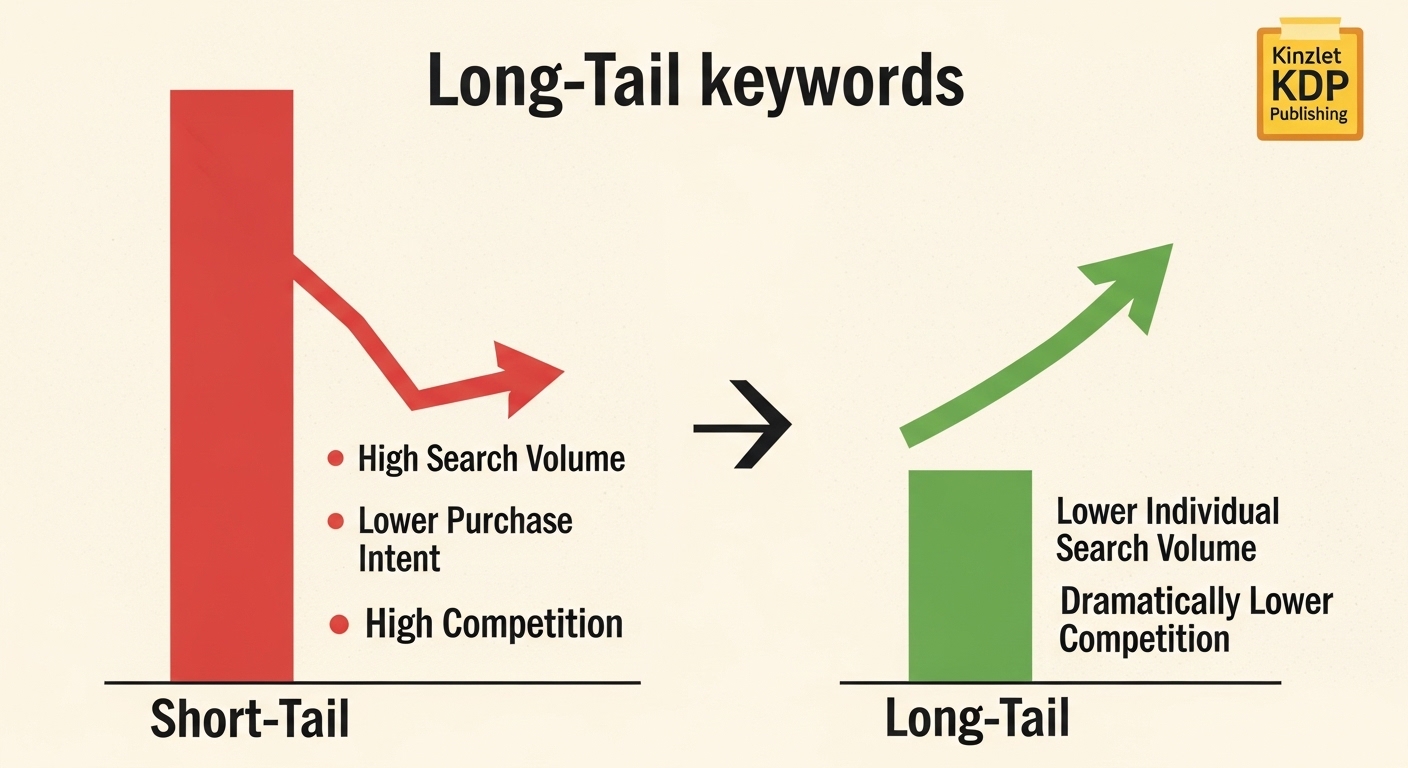 Long-Tail keywords

Kinzlet KDP Publishing

• High Search Volume
• Lower Purchase Intent
• High Competition

Short-Tail

Lower Individual Search Volume

Dramatically Lower Competition

Long-Tail